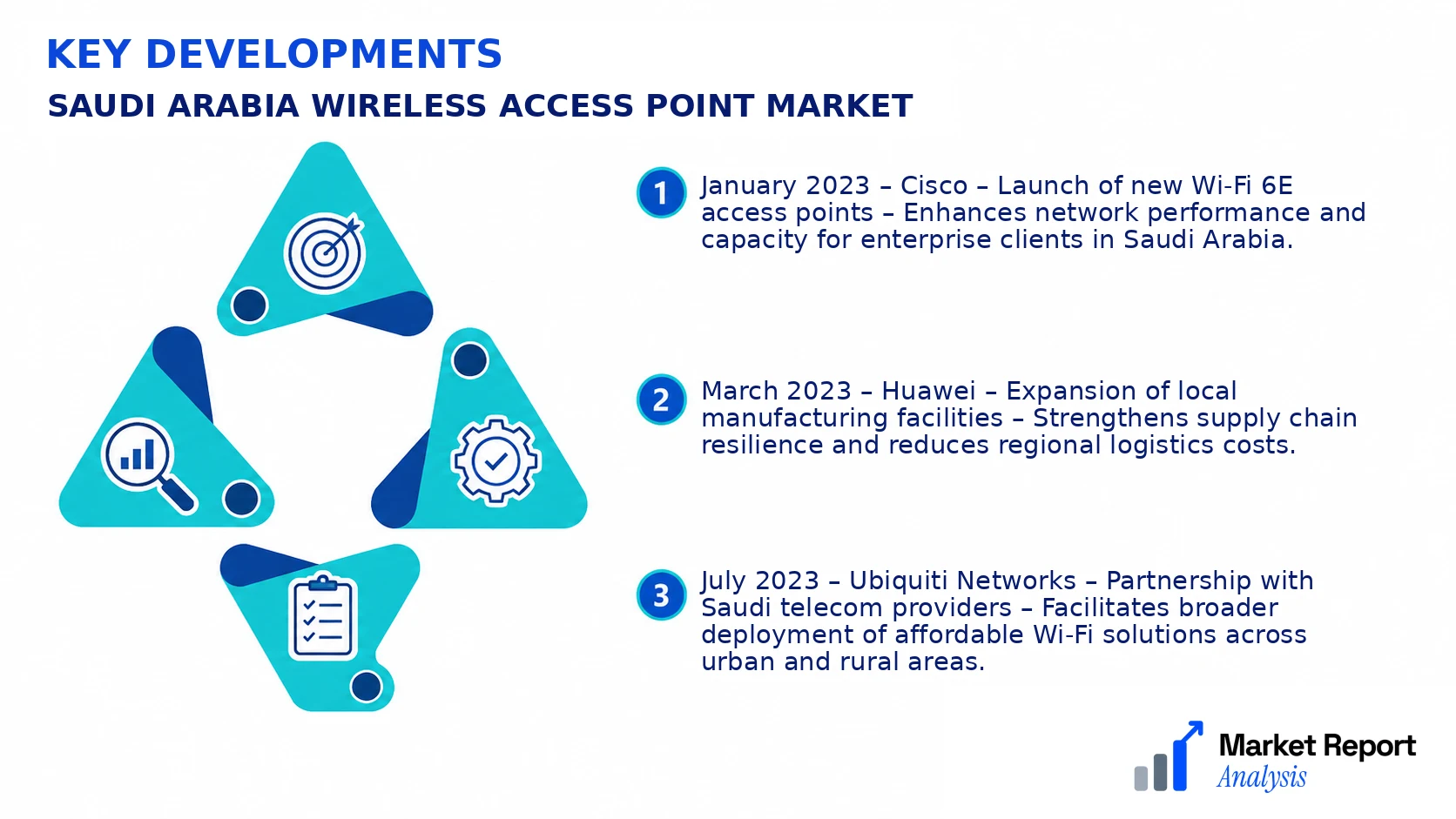 KEY DEVELOPMENTS
SAUDI ARABIA WIRELESS ACCESS POINT MARKET

1 January 2023 – Cisco – Launch of new Wi-Fi 6E access points – Enhances network performance and capacity for enterprise clients in Saudi Arabia.

2 March 2023 – Huawei – Expansion of local manufacturing facilities – Strengthens supply chain resilience and reduces regional logistics costs.

3 July 2023 – Ubiquiti Networks – Partnership with Saudi telecom providers – Facilitates broader deployment of affordable Wi-Fi solutions across urban and rural areas.

Market Report Analysis